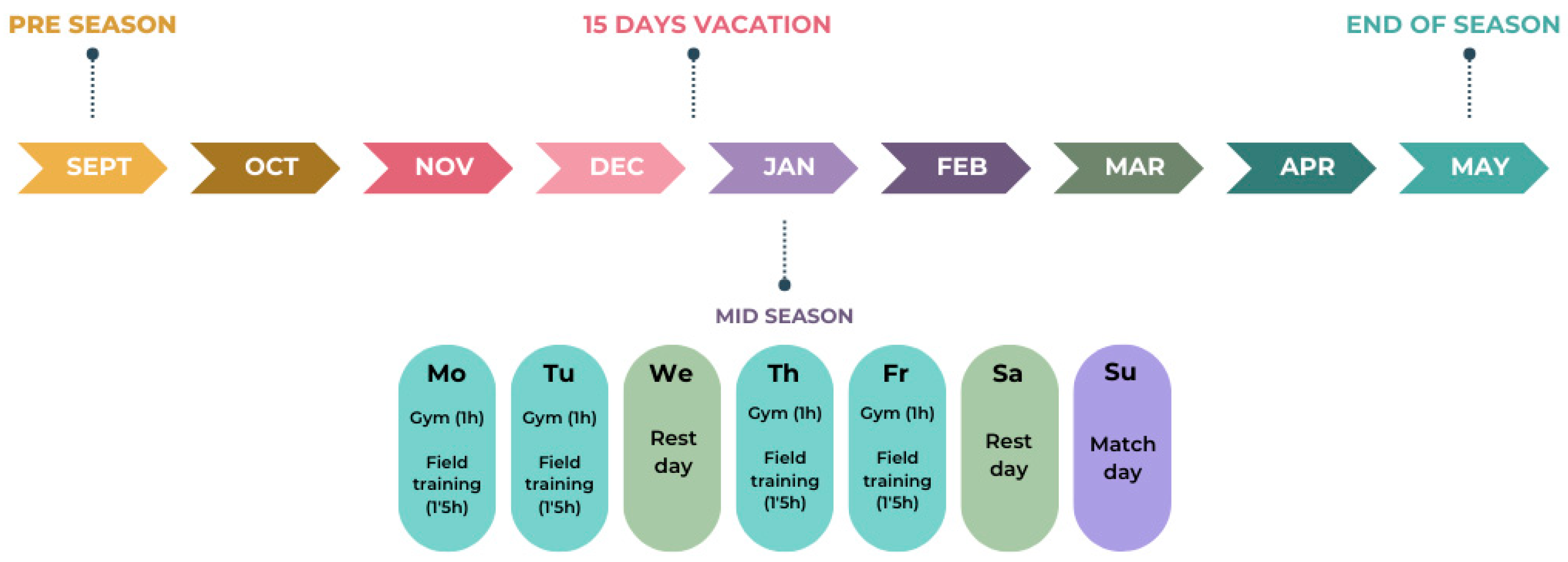 PRE SEASON

15 DAYS VACATION

END OF SEASON

SEPT

OCT

NOV

DEC

JAN

FEB

MAR

APR

MAY

MID SEASON

Mo
Gym (1h)
Field training (1'5h)

Tu
Gym (1h)
Field training (1'5h)

We
Rest day

Th
Gym (1h)
Field training (1'5h)

Fr
Gym (1h)
Field training (1'5h)

Sa
Rest day

Su
Match day